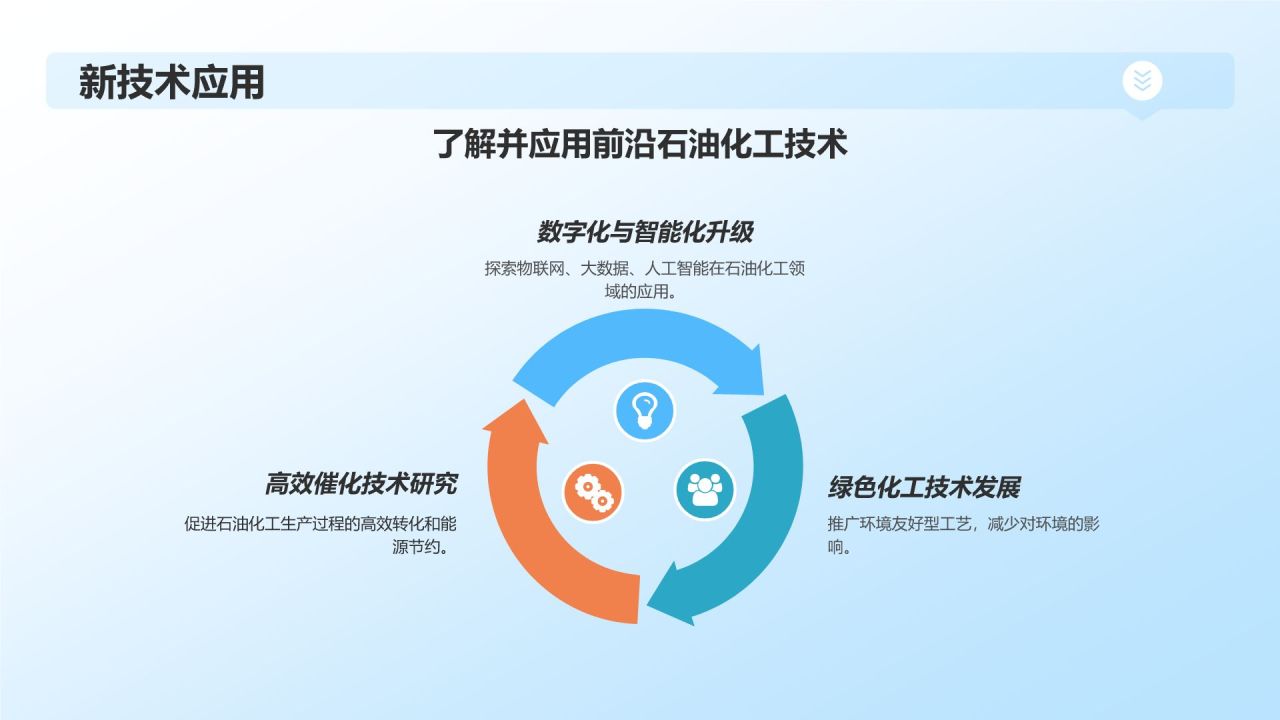 新技术应用

了解并应用前沿石油化工技术

数字化与智能化升级

探索物联网、大数据、人工智能在石油化工领域的应用。

高效催化技术研究

促进石油化工生产过程的高效转化和能源节约。

绿色化工技术发展

推广环境友好型工艺，减少对环境的影响。